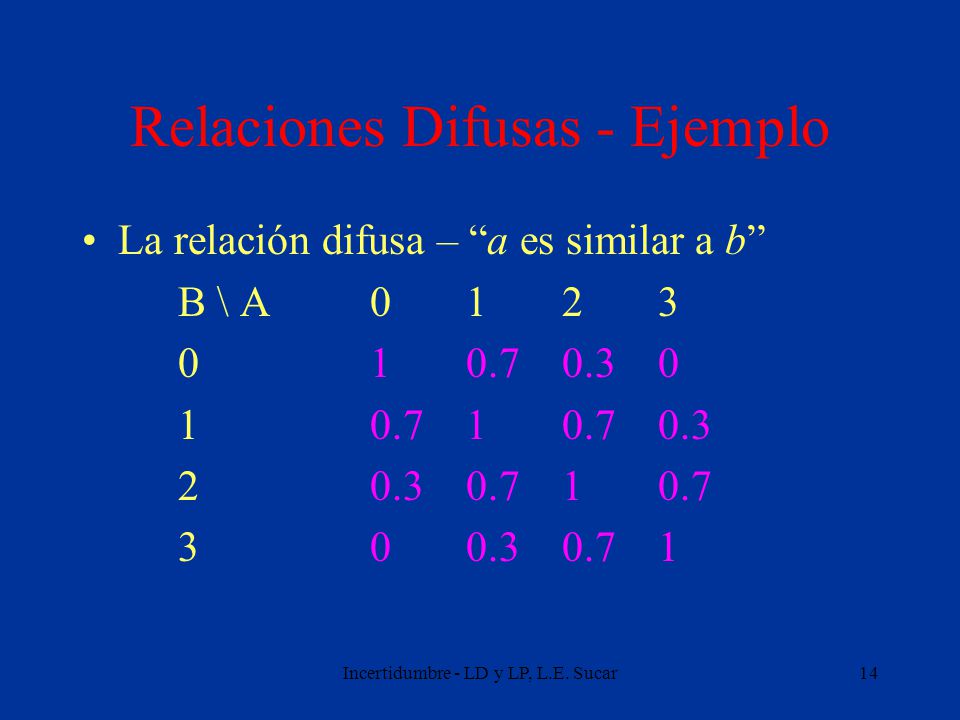 Relaciones Difusas - Ejemplo

• La relación difusa – “a es similar a b”

| B \ A | 0 | 1 | 2 | 3 |
|---|---|---|---|---|
| 0 | 1 | 0.7 | 0.3 | 0 |
| 1 | 0.7 | 1 | 0.7 | 0.3 |
| 2 | 0.3 | 0.7 | 1 | 0.7 |
| 3 | 0 | 0.3 | 0.7 | 1 |

Incertidumbre - LD y LP, L.E. Sucar

14